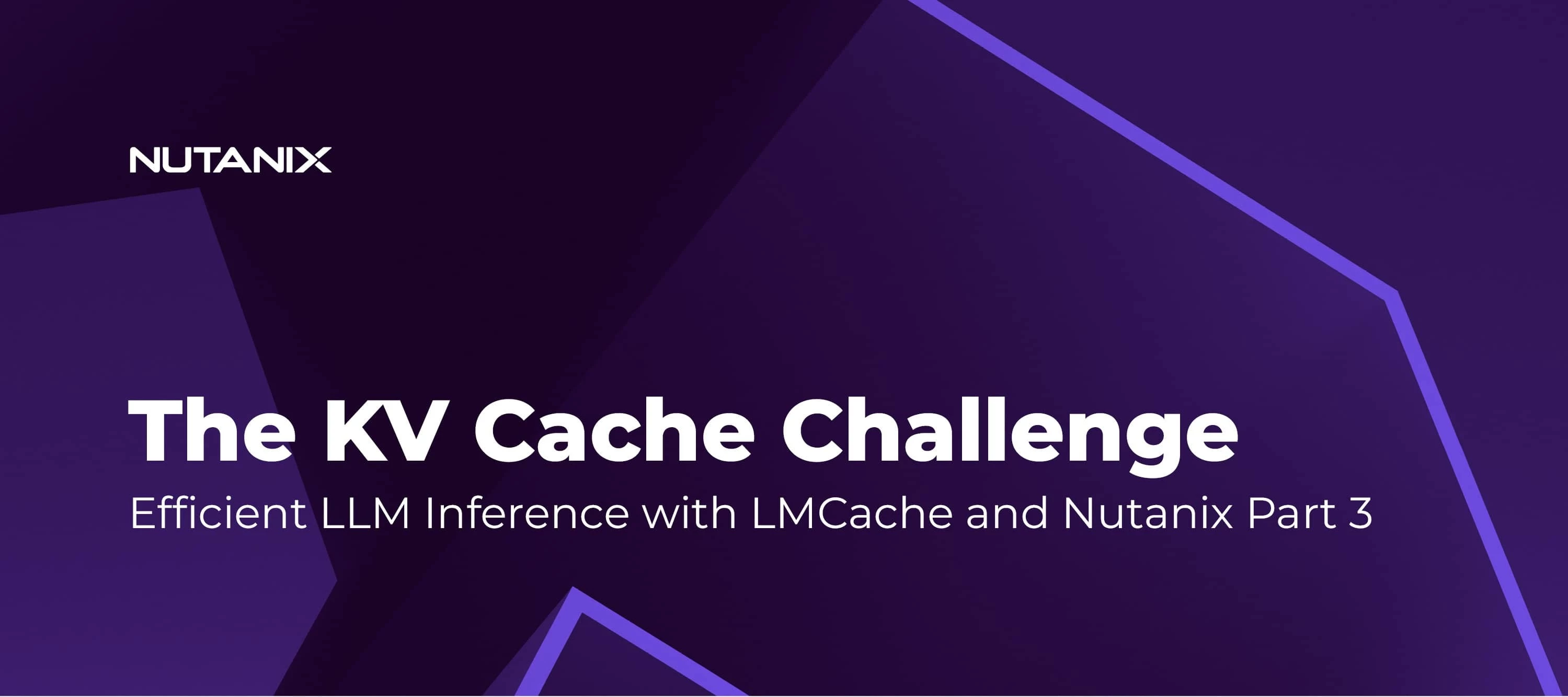 NUTANIX

The KV Cache Challenge

Efficient LLM Inference with LMCache and Nutanix Part 3